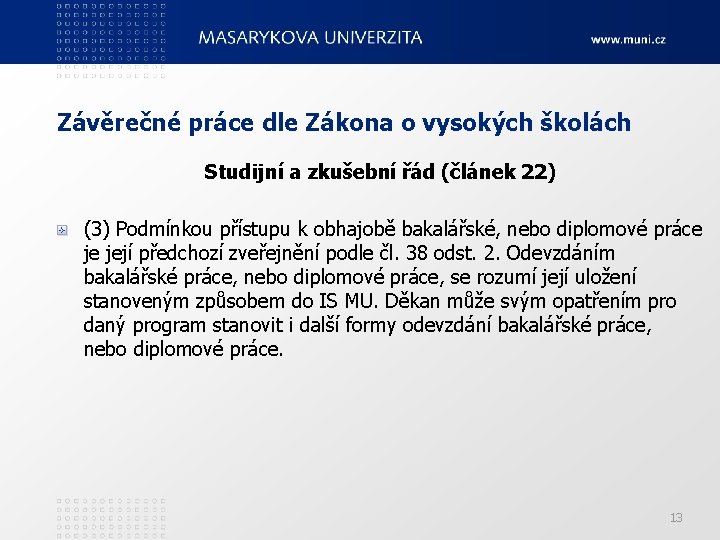 MASARYKOVA UNIVERZITA

www.muni.cz

Závěrečné práce dle Zákona o vysokých školách

Studijní a zkušební řád (článek 22)

(3) Podmínkou přístupu k obhajobě bakalářské, nebo diplomové práce je její předchozí zveřejnění podle čl. 38 odst. 2. Odevzdáním bakalářské práce, nebo diplomové práce, se rozumí její uložení stanoveným způsobem do IS MU. Děkan může svým opatřením pro daný program stanovit i další formy odevzdání bakalářské práce, nebo diplomové práce.

13